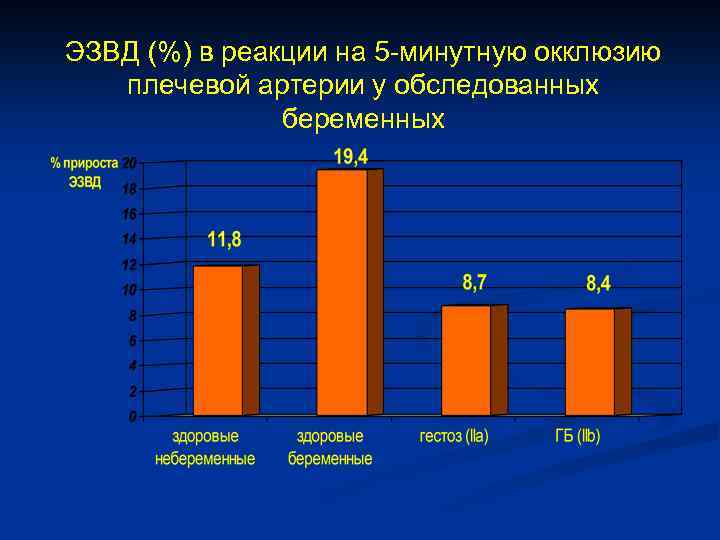 ЭЗВД (%) в реакции на 5-минутную окклюзию плечевой артерии у обследованных беременных

% прироста ЭЗВД

20
18
16
14
12
10
8
6
4
2
0

11,8
19,4
8,7
8,4

здоровые небеременные
здоровые беременные
гестоз (IIa)
ГБ (IIb)